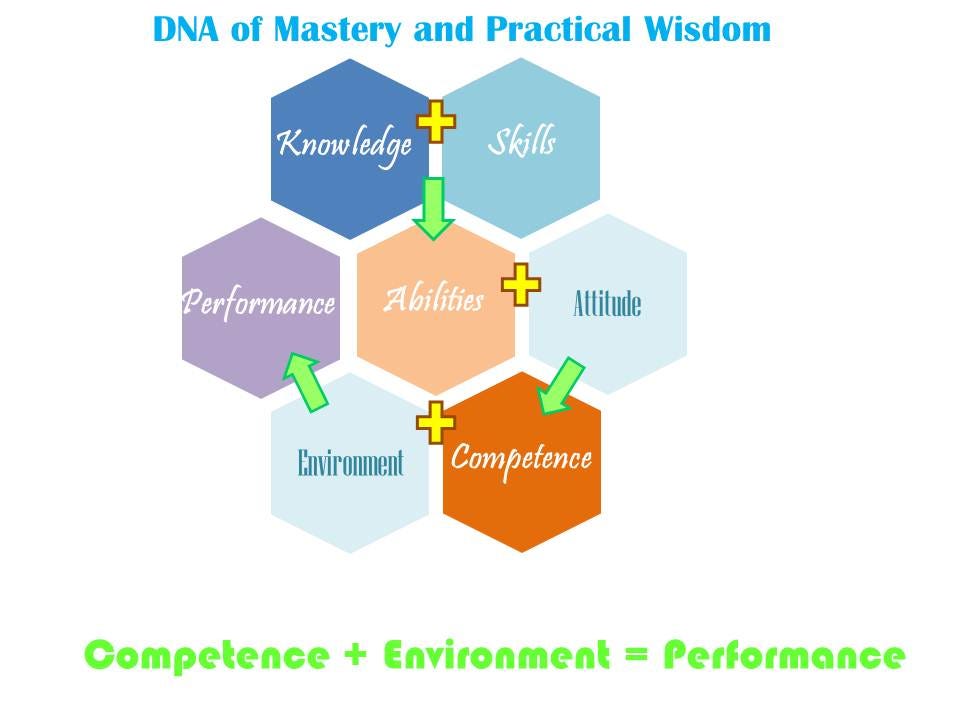 DNA of Mastery and Practical Wisdom

Knowledge

Skills

Performance

Abilities

Attitude

Environment

Competence

Competence + Environment = Performance